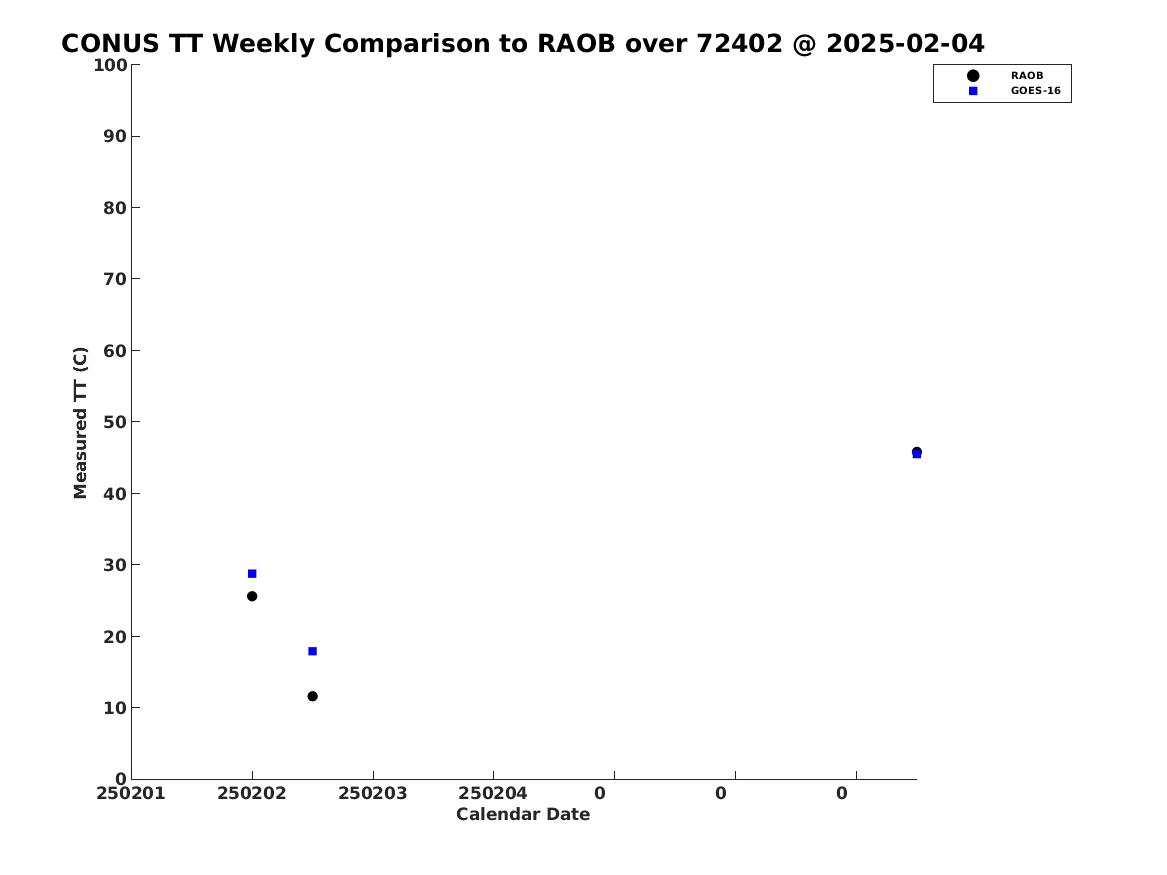 CONUS TT Weekly Comparison to RAOB over 72402 @ 2025-02-04

RAOB
GOES-16

Measured TT (C)

100
90
80
70
60
50
40
30
20
10
0

250201 250202 250203 250204 0 0 0

Calendar Date